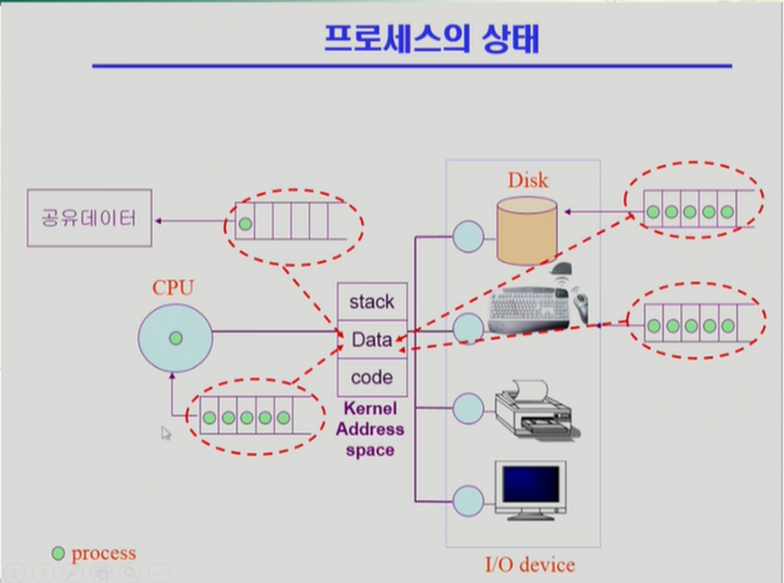 프로세스의 상태

공유데이터

CPU

stack
Data
code

Kernel Address space

Disk

I/O device

process